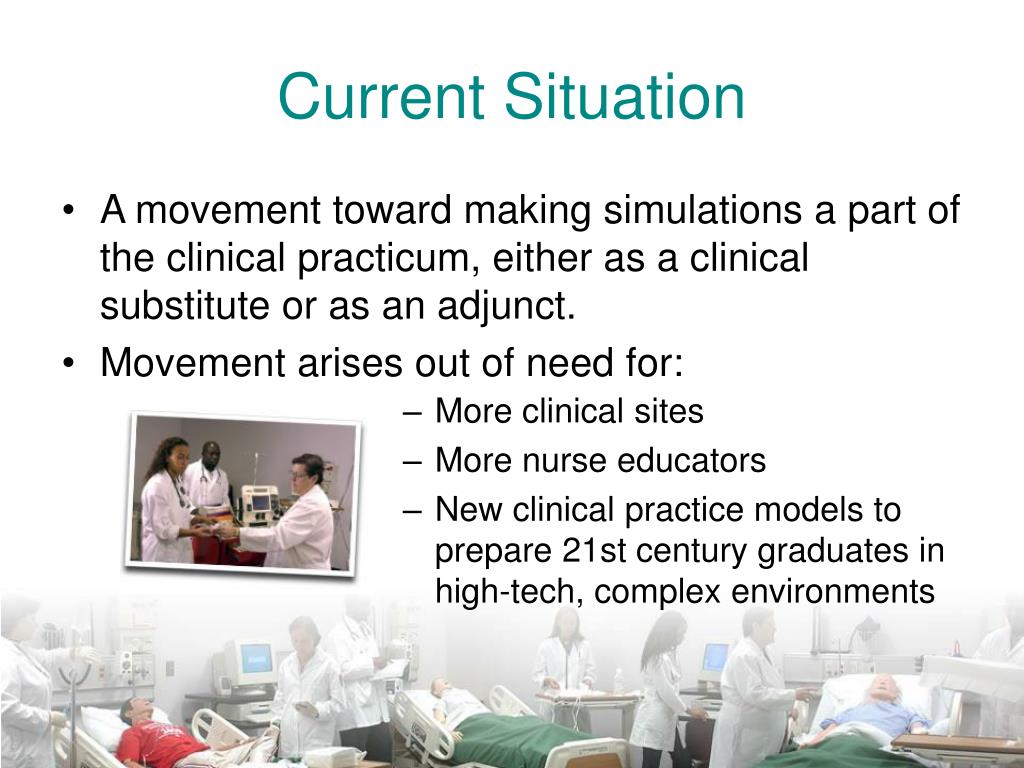 Current Situation

• A movement toward making simulations a part of the clinical practicum, either as a clinical substitute or as an adjunct.

• Movement arises out of need for:

– More clinical sites

– More nurse educators

– New clinical practice models to prepare 21st century graduates in high-tech, complex environments